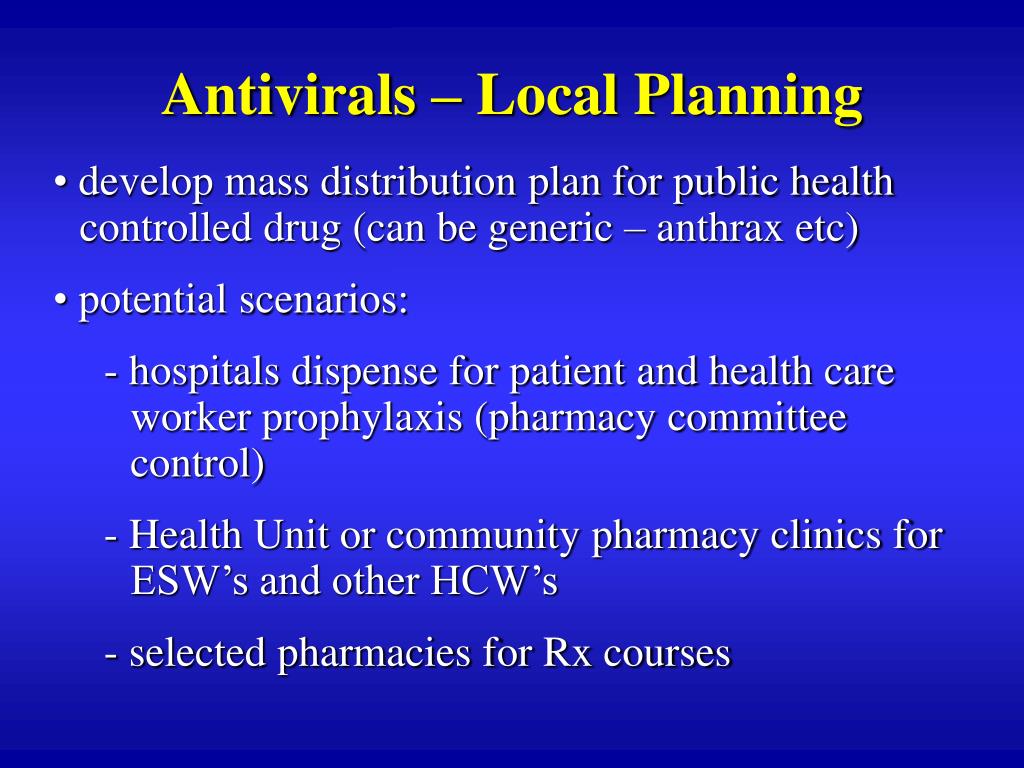 Antivirals – Local Planning

• develop mass distribution plan for public health controlled drug (can be generic – anthrax etc)

• potential scenarios:

- hospitals dispense for patient and health care worker prophylaxis (pharmacy committee control)

- Health Unit or community pharmacy clinics for ESW’s and other HCW’s

- selected pharmacies for Rx courses